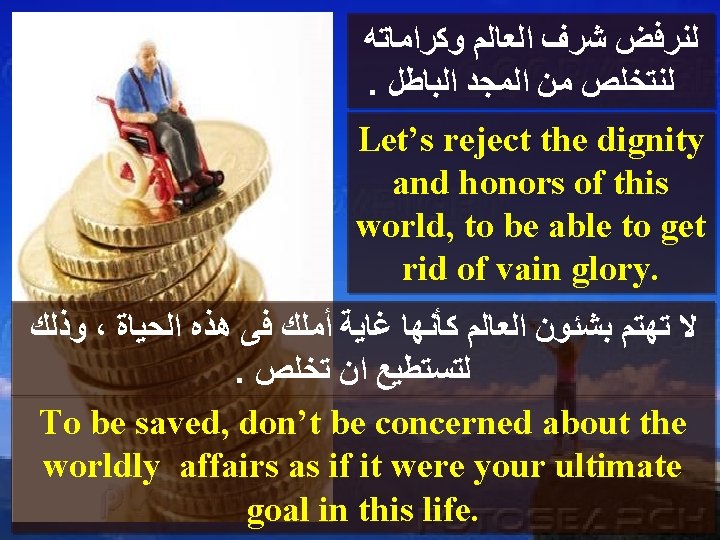 لنرفض شرف العالم وكراماته لنتخلص من المجد الباطل .

Let's reject the dignity and honors of this world, to be able to get rid of vain glory.

لا تهتم بشئون العالم كأنها غاية أملك فى هذه الحياة ، وذلك لتستطيع ان تخلص .

To be saved, don't be concerned about the worldly affairs as if it were your ultimate goal in this life.